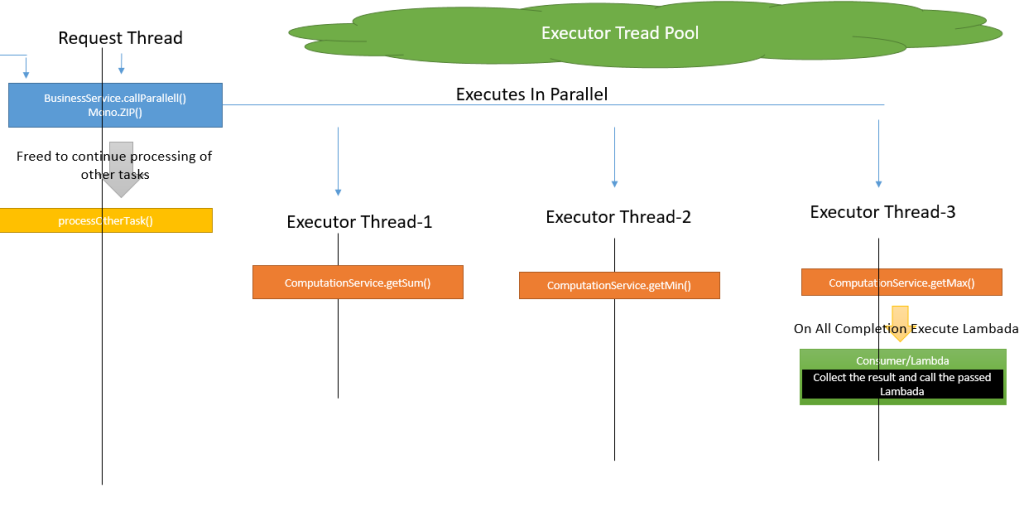 Request Thread

Executor Tread Pool

BusinessService.callParallell()
Mono.ZIP()

Executes In Parallel

Freed to continue processing of other tasks

processOtherTask()

Executor Thread-1

Executor Thread-2

Executor Thread-3

ComputationService.getSum()

ComputationService.getMin()

ComputationService.getMax()

On All Completion Execute Lambada

Consumer/Lambda

Collect the result and call the passed Lambada